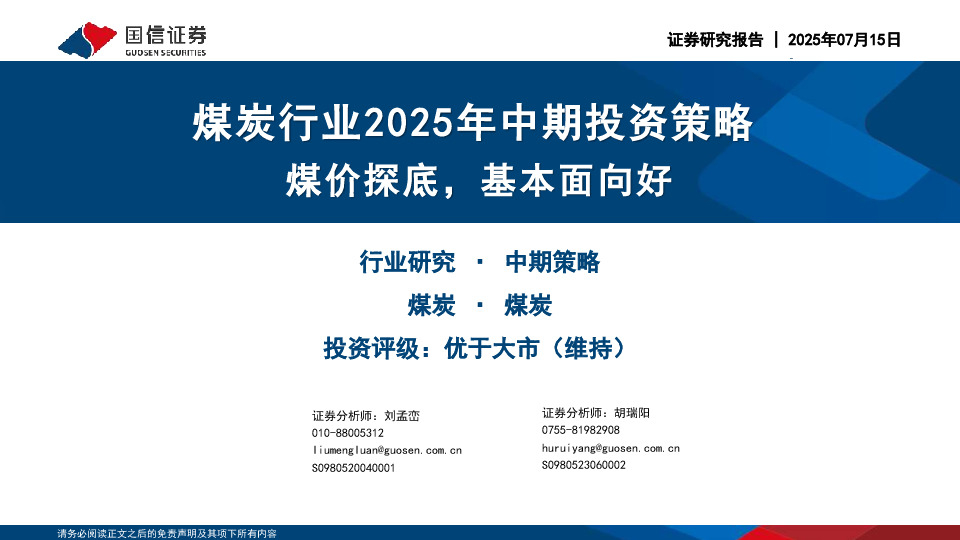 国信证券
GUOSEN SECURITIES

证券研究报告 | 2025年07月15日

煤炭行业2025年中期投资策略
煤价探底，基本面向好

行业研究 · 中期策略
煤炭 · 煤炭
投资评级：优于大市（维持）

证券分析师：刘孟峦
010-88005312
liumengluan@guosen.com.cn
S0980520040001

证券分析师：胡瑞阳
0755-81982908
huruiyang@guosen.com.cn
S0980523060002

请务必阅读正文之后的免责声明及其项下所有内容